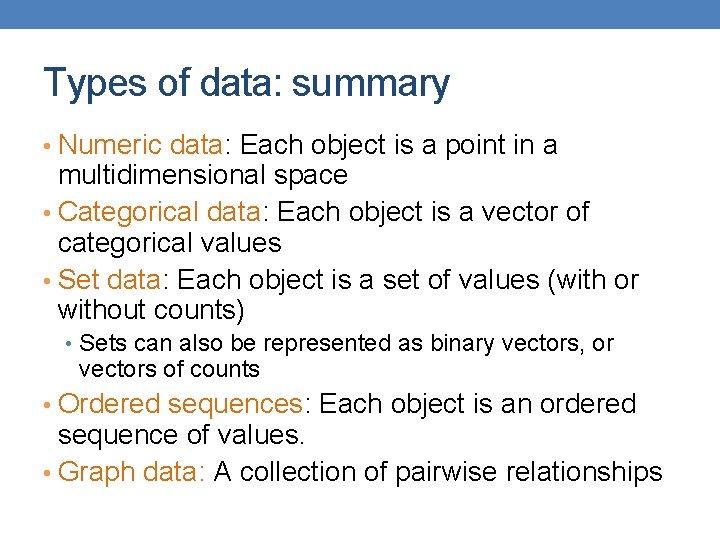 Types of data: summary

• Numeric data: Each object is a point in a multidimensional space
• Categorical data: Each object is a vector of categorical values
• Set data: Each object is a set of values (with or without counts)
  • Sets can also be represented as binary vectors, or vectors of counts
• Ordered sequences: Each object is an ordered sequence of values.
• Graph data: A collection of pairwise relationships